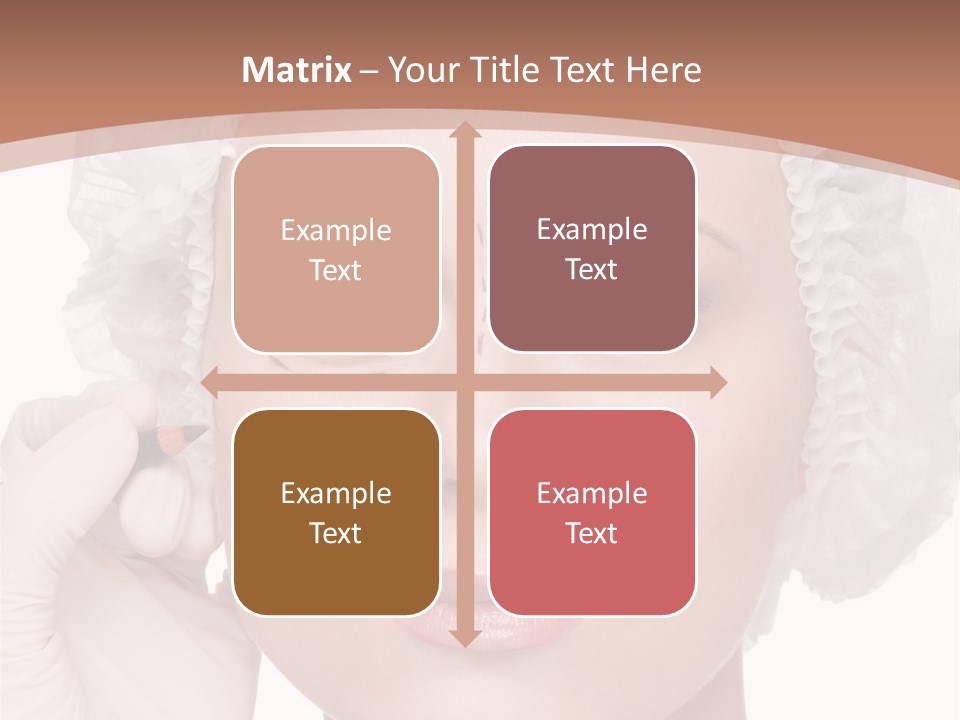 Matrix – Your Title Text Here

Example Text

Example Text

Example Text

Example Text